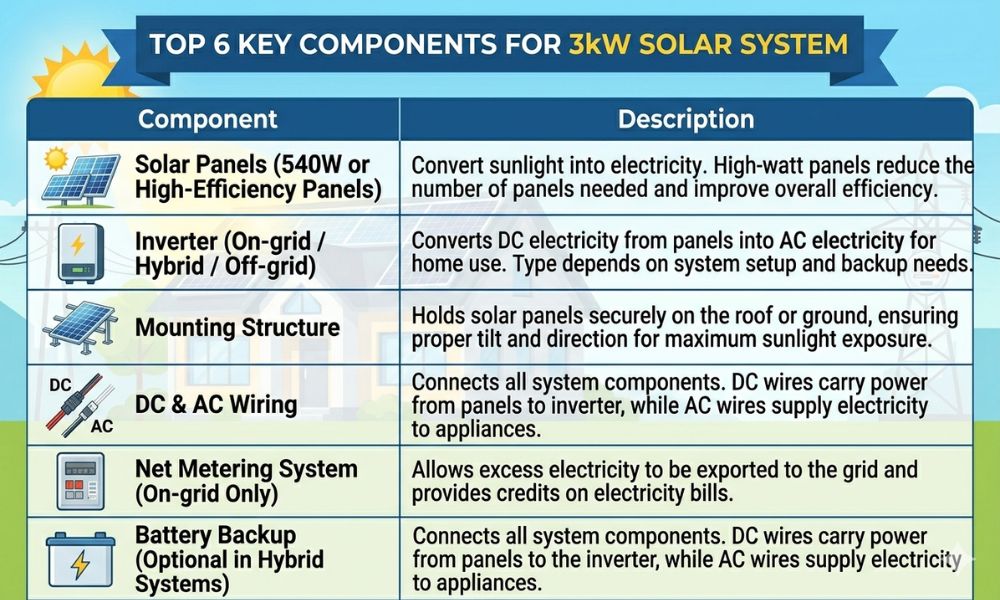 TOP 6 KEY COMPONENTS FOR 3kW SOLAR SYSTEM

| Component | Description |
|---|---|
| Solar Panels (540W or High-Efficiency Panels) | Convert sunlight into electricity. High-watt panels reduce the number of panels needed and improve overall efficiency. |
| Inverter (On-grid / Hybrid / Off-grid) | Converts DC electricity from panels into AC electricity for home use. Type depends on system setup and backup needs. |
| Mounting Structure | Holds solar panels securely on the roof or ground, ensuring proper tilt and direction for maximum sunlight exposure. |
| DC AC DC & AC Wiring | Connects all system components. DC wires carry power from panels to inverter, while AC wires supply electricity to appliances. |
| Net Metering System (On-grid Only) | Allows excess electricity to be exported to the grid and provides credits on electricity bills. |
| Battery Backup (Optional in Hybrid Systems) | Connects all system components. DC wires carry power from panels to the inverter, while AC wires supply electricity to appliances. |